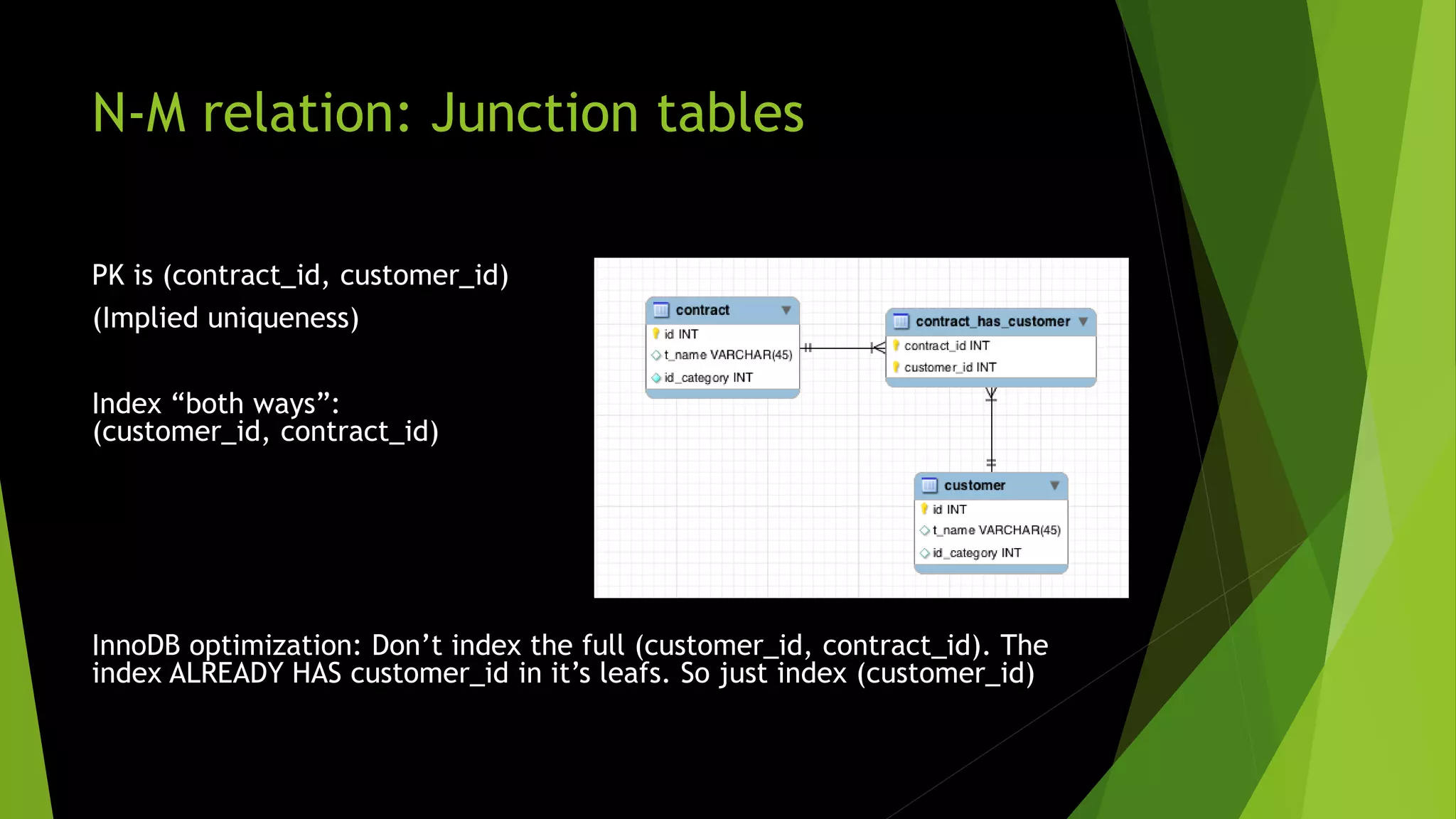 N-M relation: Junction tables

PK is (contract_id, customer_id)
(Implied uniqueness)

Index “both ways”:
(customer_id, contract_id)

contract
id INT
t_name VARCHAR(45)
id_category INT

contract_has_customer
contract_id INT
customer_id INT

customer
id INT
t_name VARCHAR(45)
id_category INT

InnoDB optimization: Don’t index the full (customer_id, contract_id). The index ALREADY HAS customer_id in it’s leafs. So just index (customer_id)